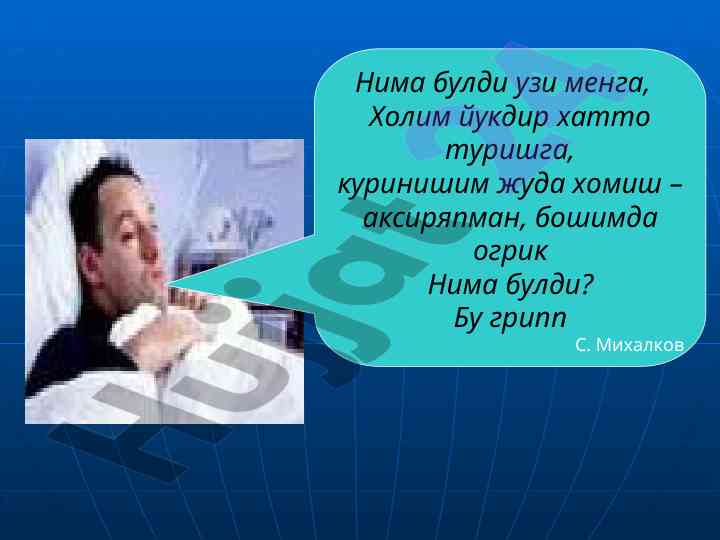 Нима булди узи менга,
Холим йукдир хатто туришга,
куринишим жуда хомиш –
аксиряпман, бошимда огрик
Нима булди?
Бу грипп

С. Михалков

Hujjat